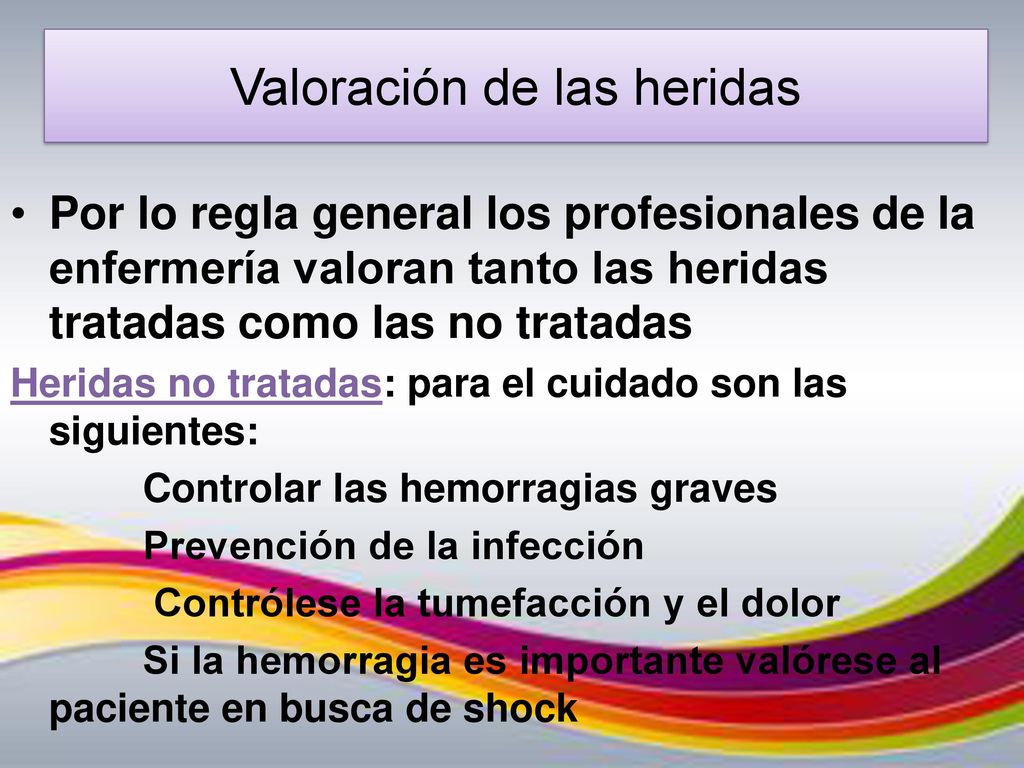 Valoración de las heridas

• Por lo regla general los profesionales de la enfermería valoran tanto las heridas tratadas como las no tratadas

Heridas no tratadas: para el cuidado son las siguientes:

Controlar las hemorragias graves

Prevención de la infección

Contrólese la tumefacción y el dolor

Si la hemorragia es importante valórese al paciente en busca de shock